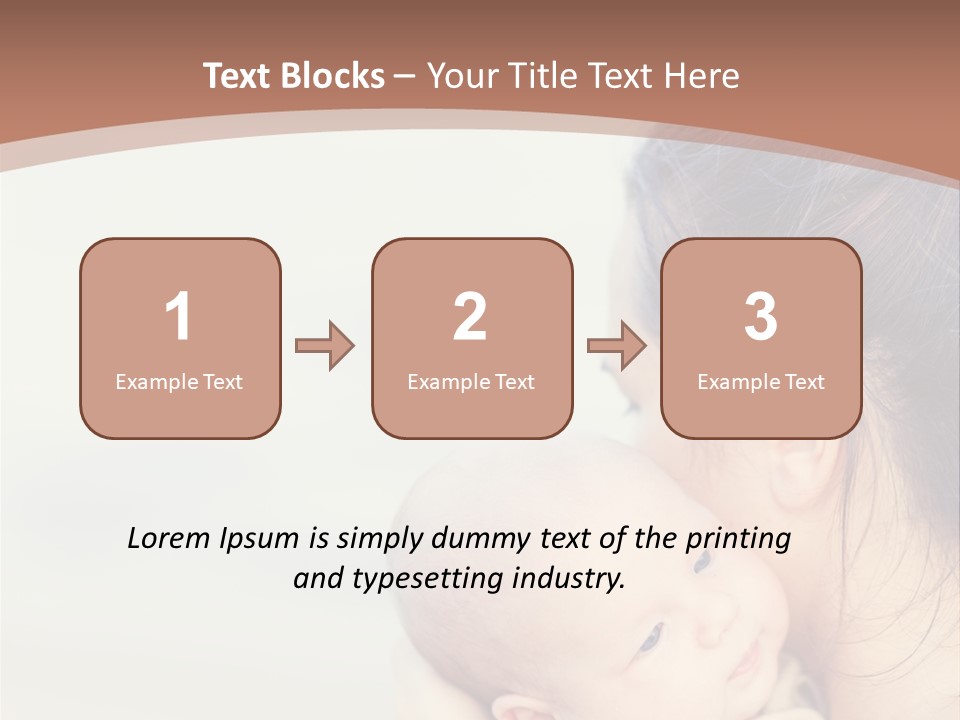 Text Blocks – Your Title Text Here

1
Example Text

2
Example Text

3
Example Text

Lorem Ipsum is simply dummy text of the printing and typesetting industry.